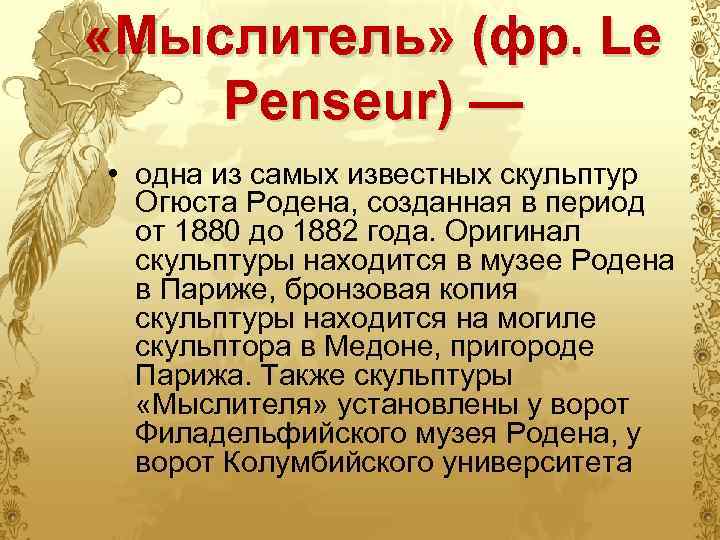 «Мыслитель» (фр. Le Penseur) —

• одна из самых известных скульптур Огюста Родена, созданная в период от 1880 до 1882 года. Оригинал скульптуры находится в музее Родена в Париже, бронзовая копия скульптуры находится на могиле скульптора в Медоне, пригороде Парижа. Также скульптуры «Мыслителя» установлены у ворот Филадельфийского музея Родена, у ворот Колумбийского университета